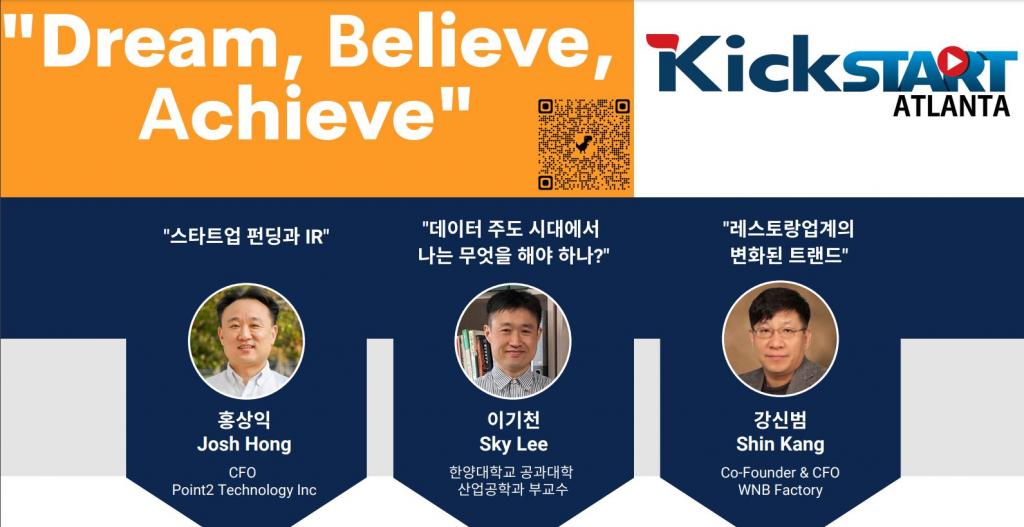 "Dream, Believe, Achieve"

KickSTART ATLANTA

"스타트업 펀딩과 IR"

홍상익
Josh Hong
CFO
Point2 Technology Inc

"데이터 주도 시대에서 나는 무엇을 해야 하나?"

이기천
Sky Lee
한양대학교 공과대학
산업공학과 부교수

"레스토랑업계의 변화된 트랜드"

강신범
Shin Kang
Co-Founder & CFO
WNB Factory